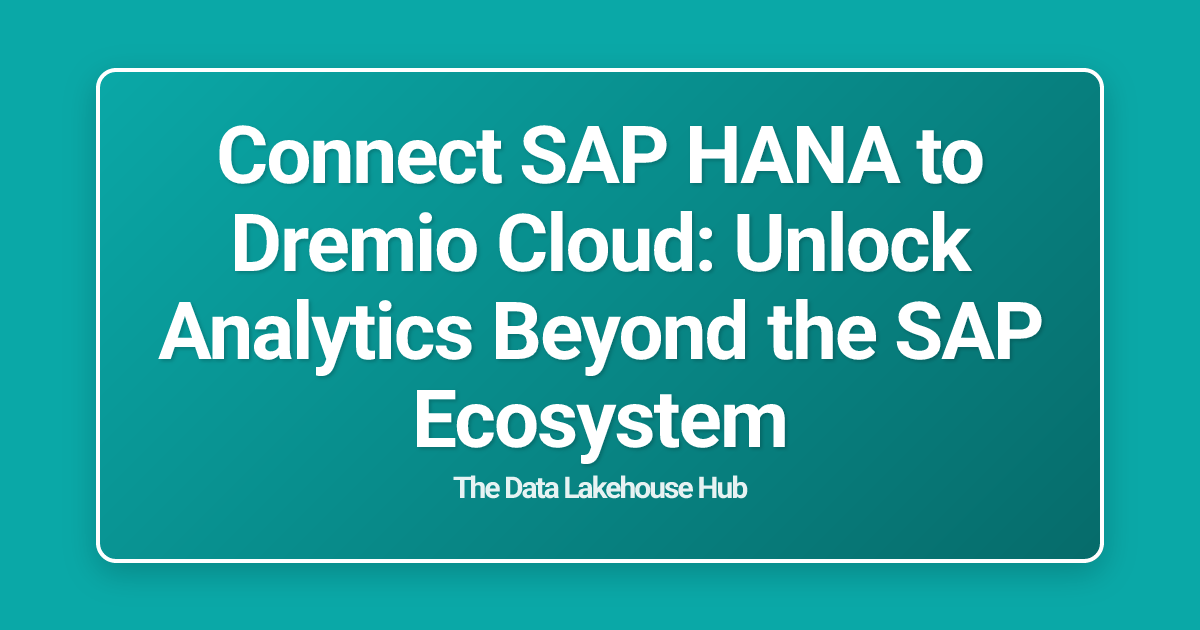 Connect SAP HANA to Dremio Cloud: Unlock Analytics Beyond the SAP Ecosystem

The Data Lakehouse Hub